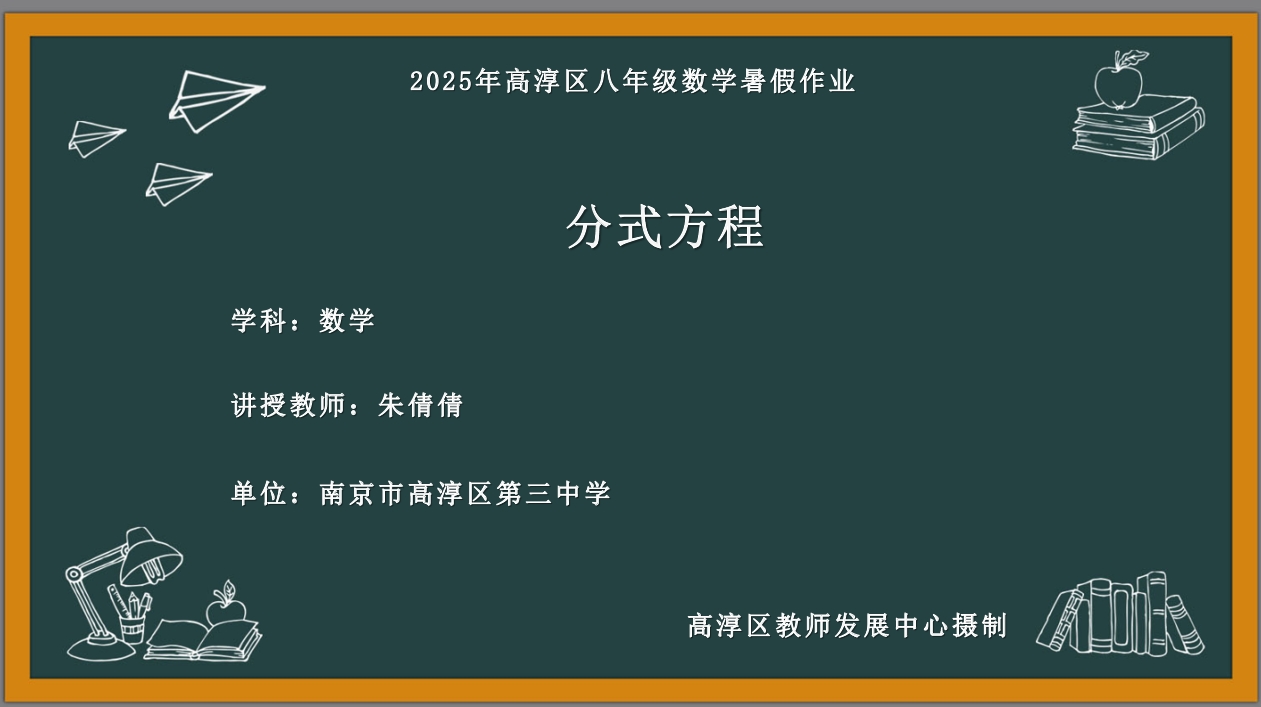 2025年高淳区八年级数学暑假作业

分式方程

学科：数学

讲授教师：朱倩倩

单位：南京市高淳区第三中学

高淳区教师发展中心摄制